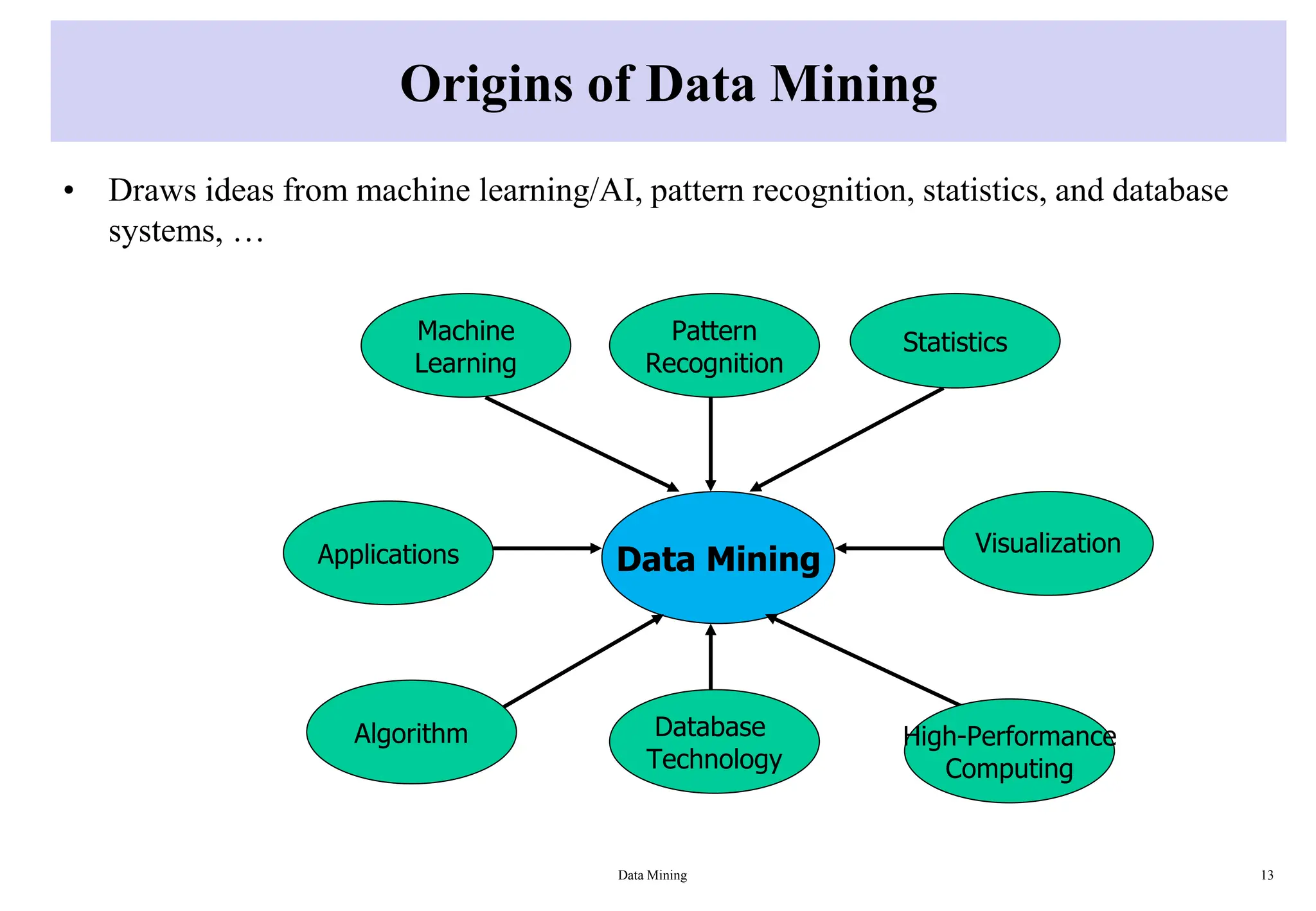 Origins of Data Mining

• Draws ideas from machine learning/AI, pattern recognition, statistics, and database systems, …

Machine Learning

Pattern Recognition

Statistics

Applications

Data Mining

Visualization

Algorithm

Database Technology

High-Performance Computing

Data Mining

13